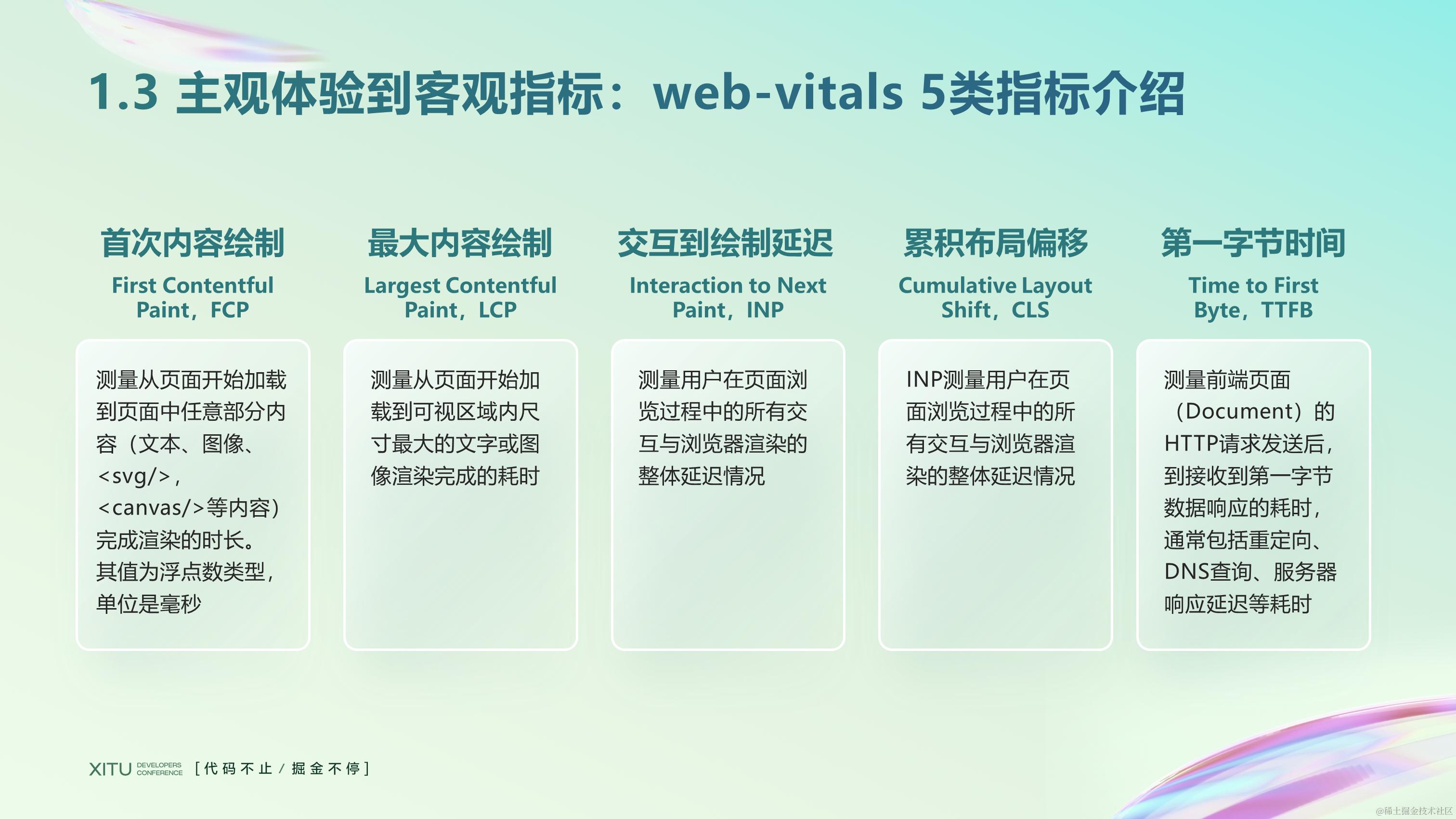 1.3 主观体验到客观指标：web-vitals 5类指标介绍

首次内容绘制
First Contentful Paint，FCP

测量从页面开始加载到页面中任意部分内容（文本、图像、<svg/>，<canvas/>等内容）完成渲染的时长。其值为浮点数类型，单位是毫秒

最大内容绘制
Largest Contentful Paint，LCP

测量从页面开始加载到可视区域内尺寸最大的文字或图像渲染完成的耗时

交互到绘制延迟
Interaction to Next Paint，INP

测量用户在页面浏览过程中的所有交互与浏览器渲染的整体延迟情况

累积布局偏移
Cumulative Layout Shift，CLS

INP测量用户在页面浏览过程中的所有交互与浏览器渲染的整体延迟情况

第一字节时间
Time to First Byte，TTFB

测量前端页面（Document）的HTTP请求发送后，到接收到第一字节数据响应的耗时，通常包括重定向、DNS查询、服务器响应延迟等耗时

XITU DEVELOPERS CONFERENCE [代码不止 / 掘金不停]

@稀土掘金技术社区